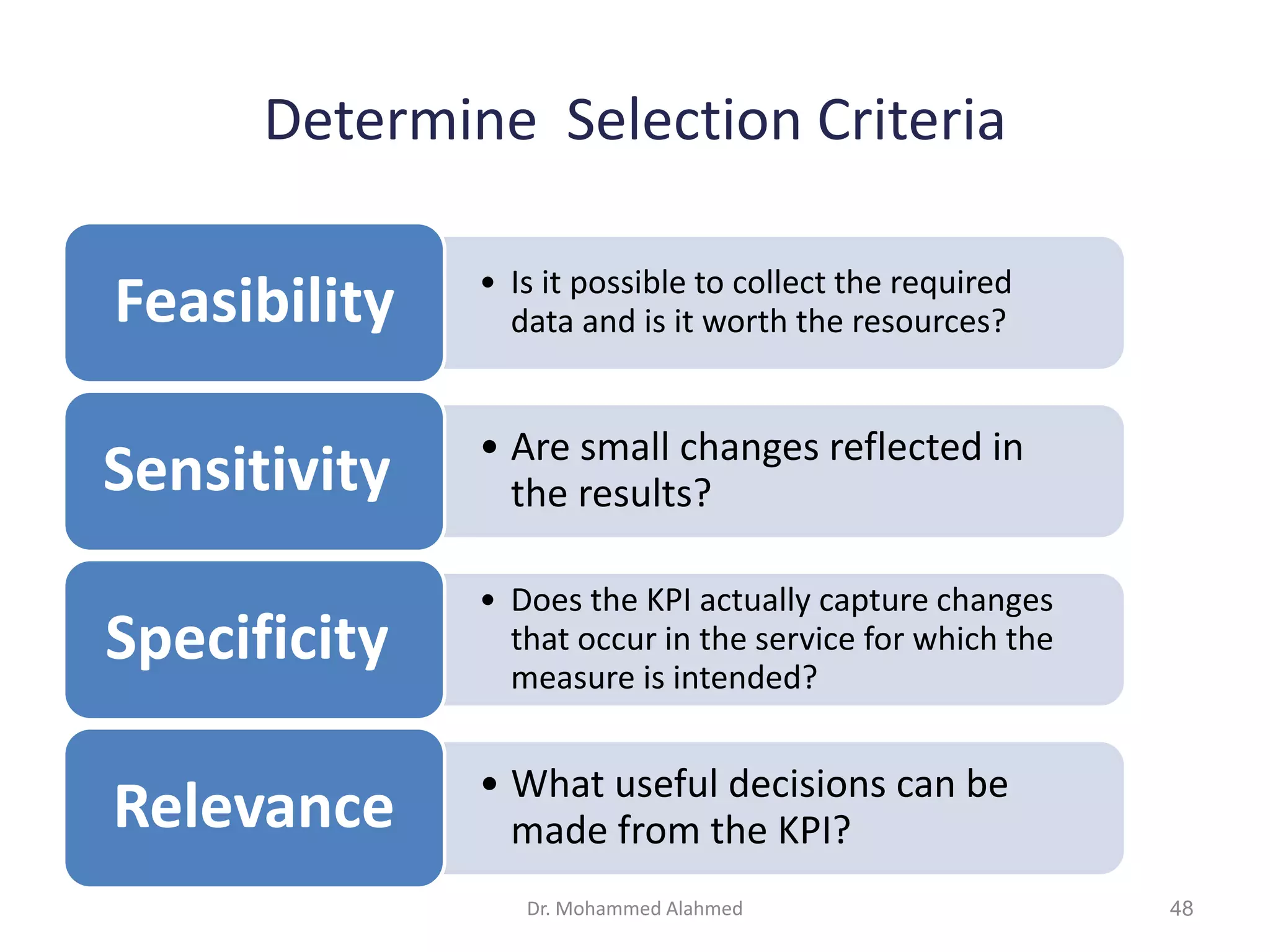 Determine Selection Criteria

Feasibility

• Is it possible to collect the required data and is it worth the resources?

Sensitivity

• Are small changes reflected in the results?

Specificity

• Does the KPI actually capture changes that occur in the service for which the measure is intended?

Relevance

• What useful decisions can be made from the KPI?

Dr. Mohammed Alahmed

48